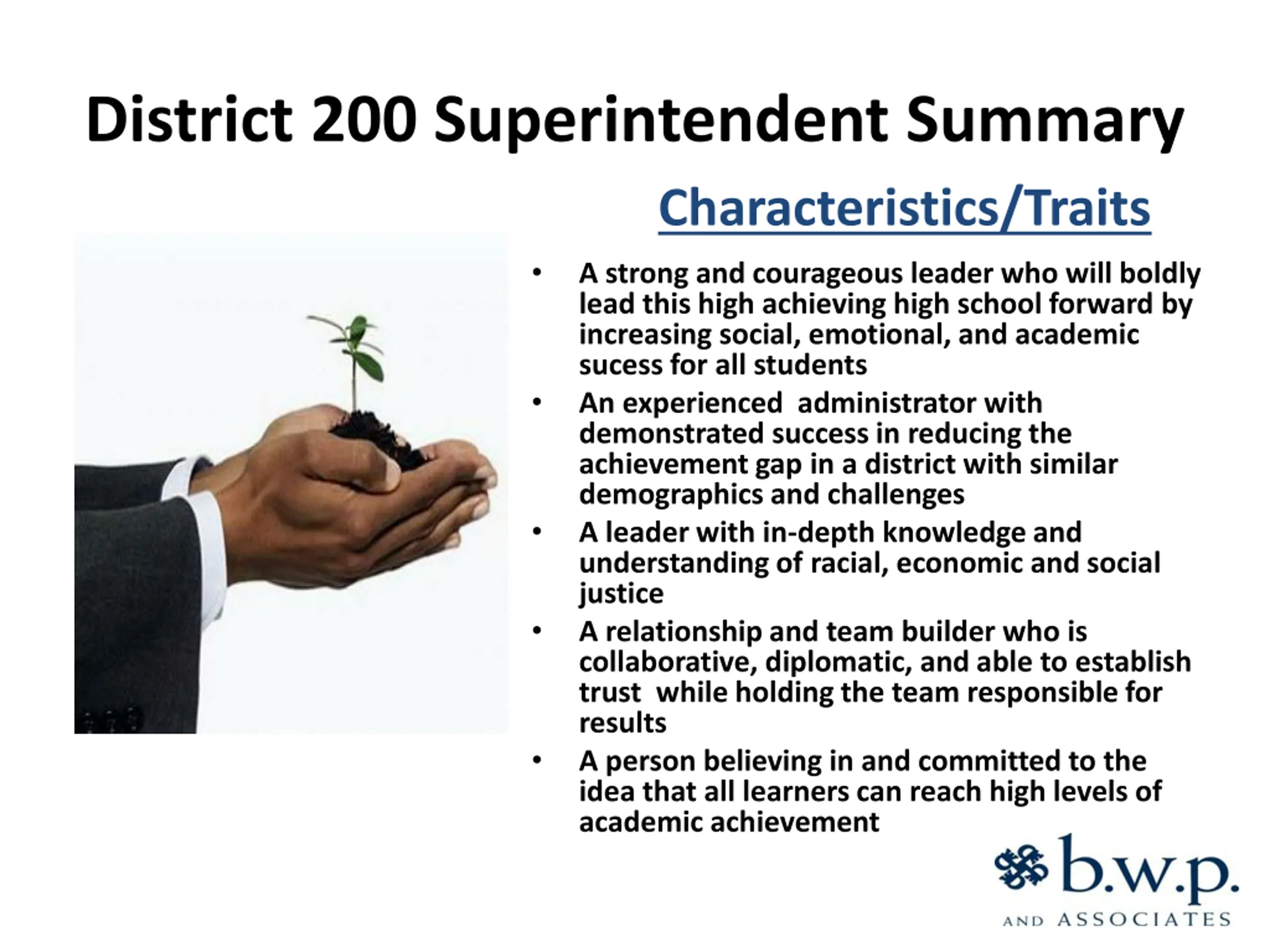 District 200 Superintendent Summary

Characteristics/Traits

• A strong and courageous leader who will boldly lead this high achieving high school forward by increasing social, emotional, and academic sucess for all students
• An experienced administrator with demonstrated success in reducing the achievement gap in a district with similar demographics and challenges
• A leader with in-depth knowledge and understanding of racial, economic and social justice
• A relationship and team builder who is collaborative, diplomatic, and able to establish trust while holding the team responsible for results
• A person believing in and committed to the idea that all learners can reach high levels of academic achievement

b.w.p. AND ASSOCIATES